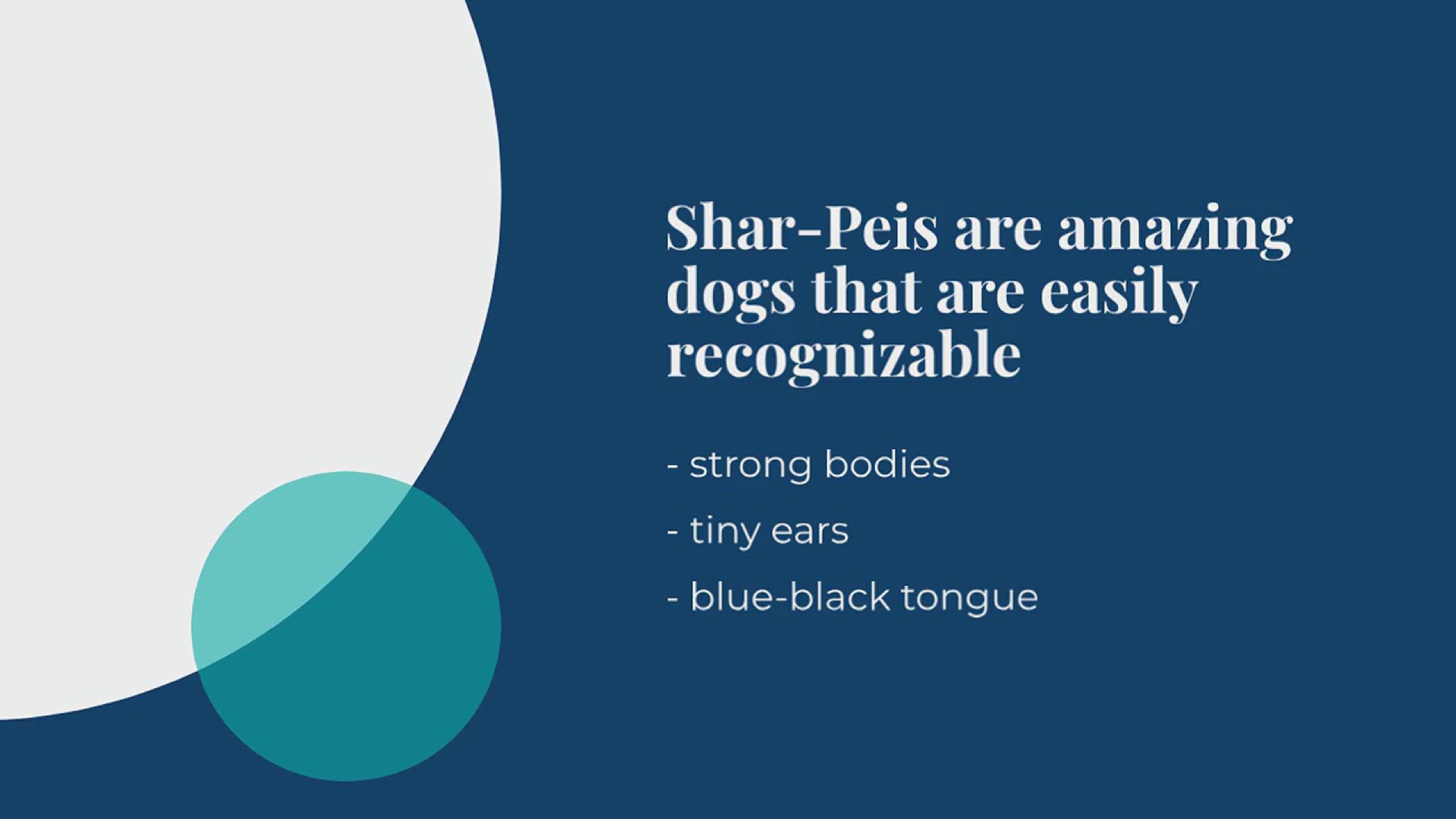 Shar-Peis are amazing dogs that are easily recognizable

- strong bodies

- tiny ears

- blue-black tongue